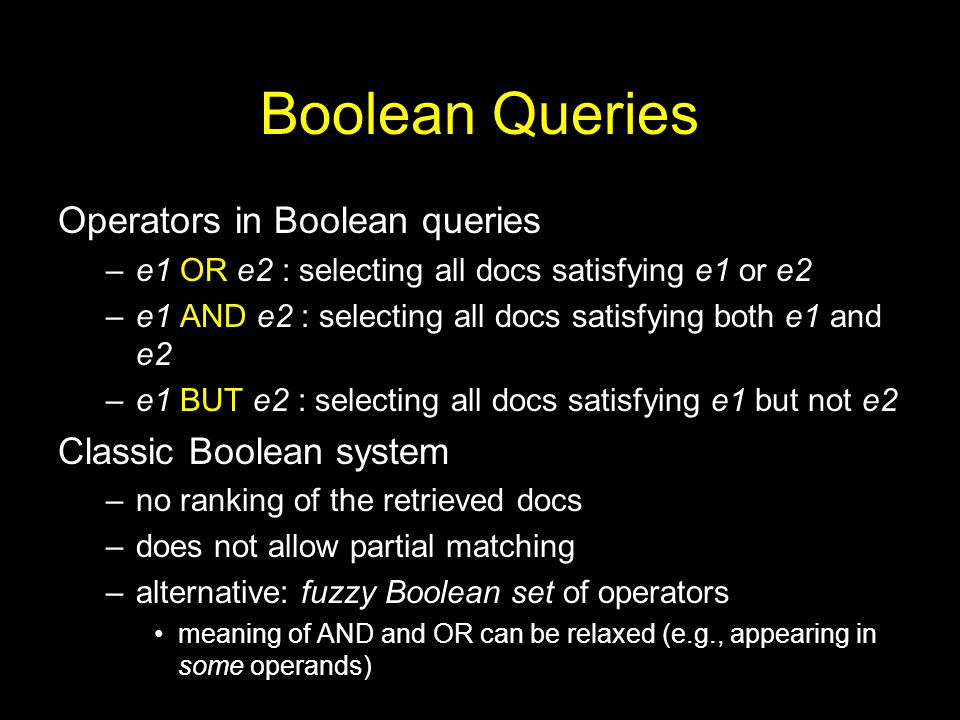 Boolean Queries

Operators in Boolean queries

– e1 OR e2 : selecting all docs satisfying e1 or e2

– e1 AND e2 : selecting all docs satisfying both e1 and e2

– e1 BUT e2 : selecting all docs satisfying e1 but not e2

Classic Boolean system

– no ranking of the retrieved docs

– does not allow partial matching

– alternative: fuzzy Boolean set of operators

• meaning of AND and OR can be relaxed (e.g., appearing in some operands)